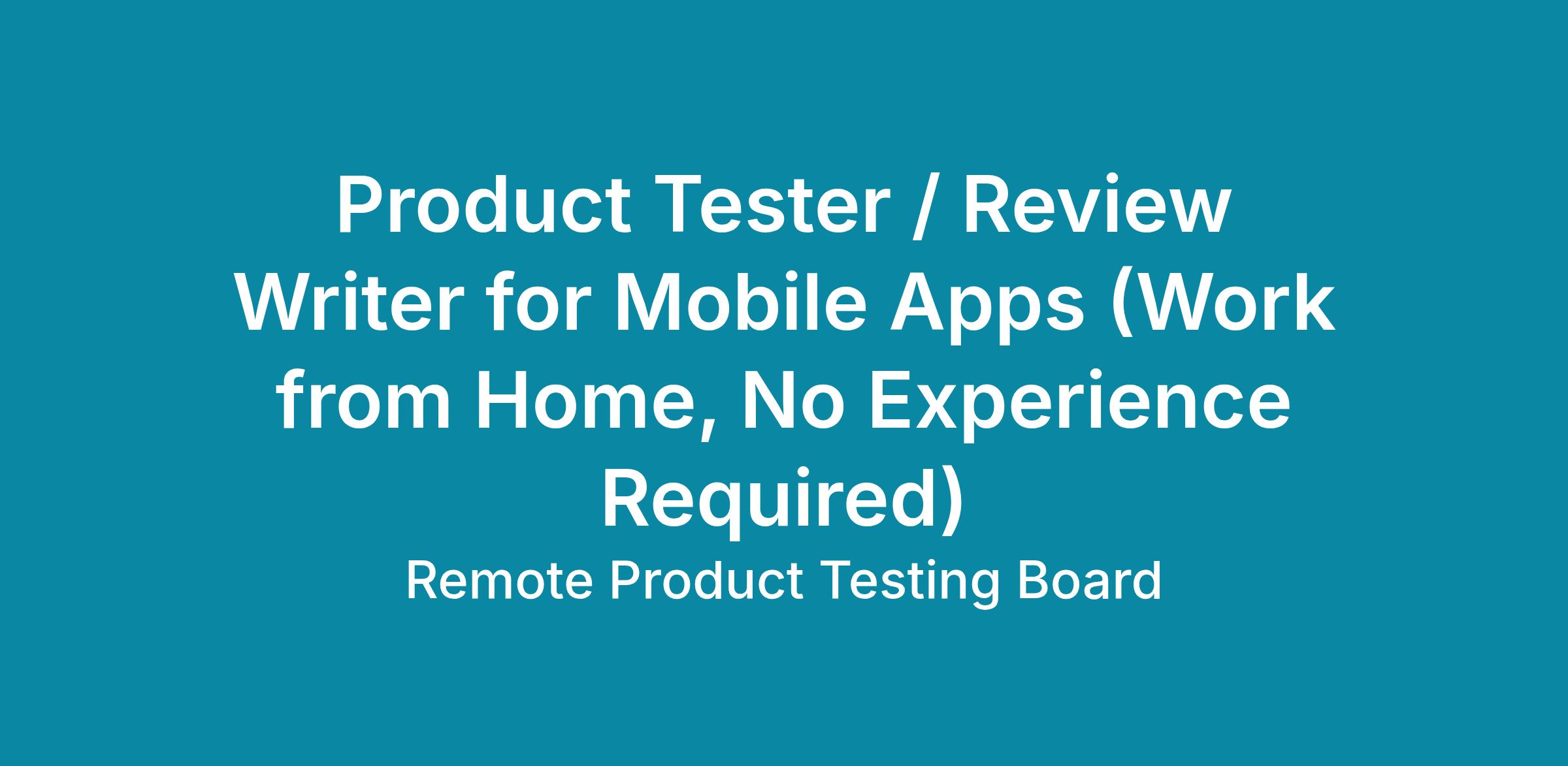 Product Tester / Review Writer for Mobile Apps (Work from Home, No Experience Required)

Remote Product Testing Board